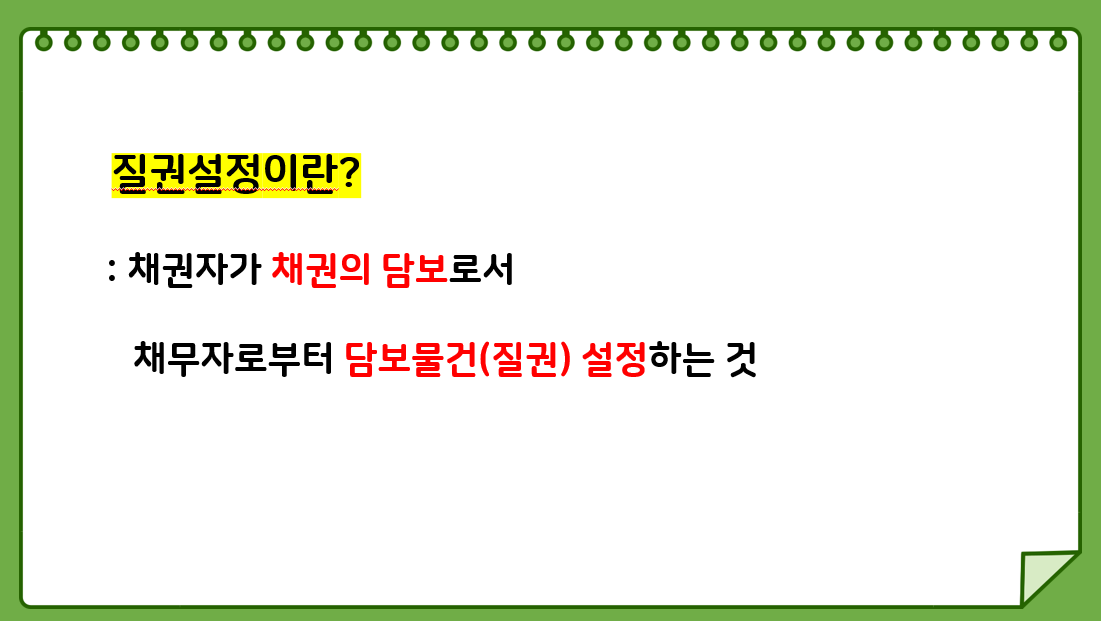 질권설정이란?

: 채권자가 채권의 담보로서

채무자로부터 담보물건(질권) 설정하는 것